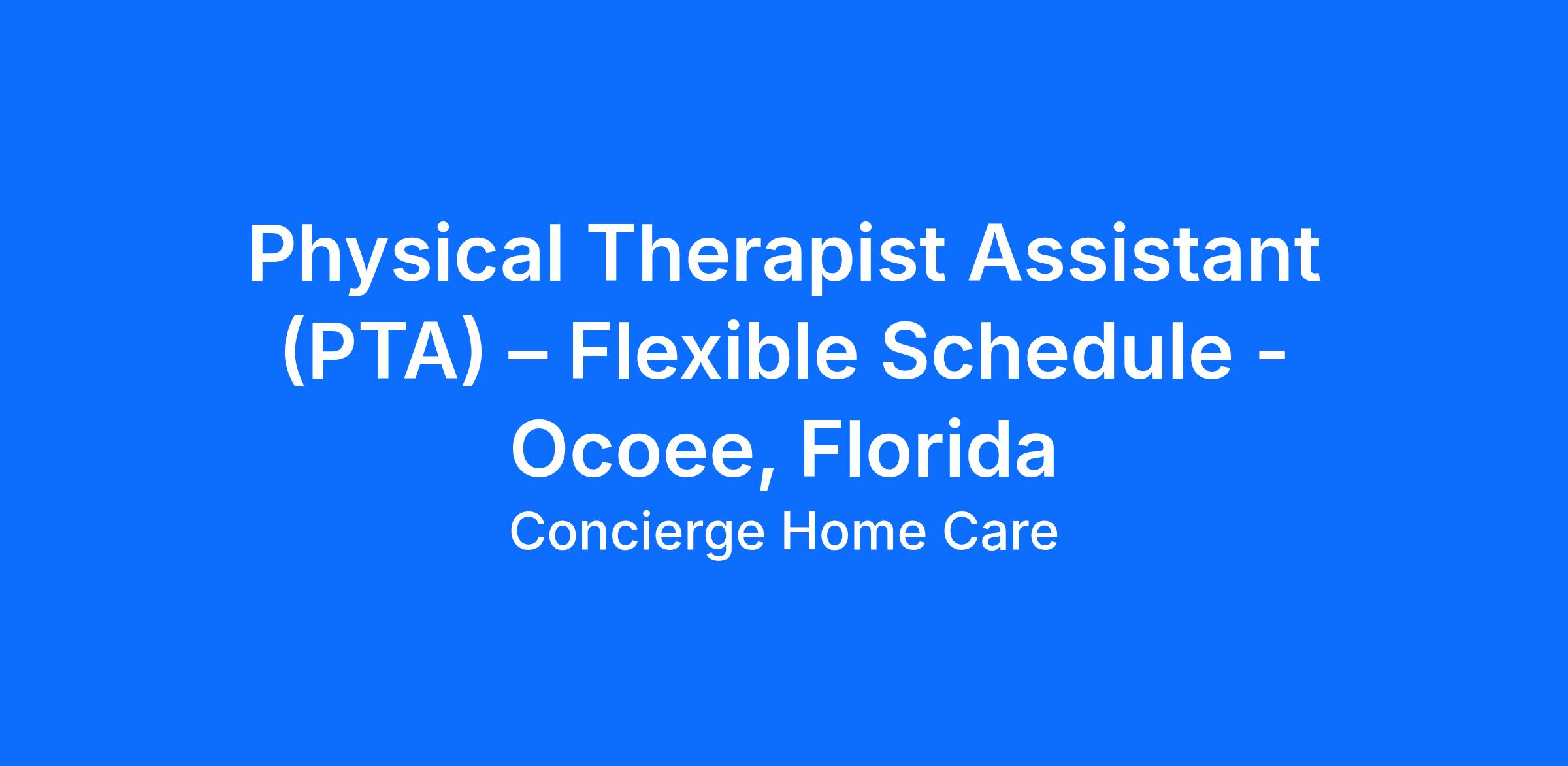 Physical Therapist Assistant (PTA) – Flexible Schedule - Ocoee, Florida

Concierge Home Care